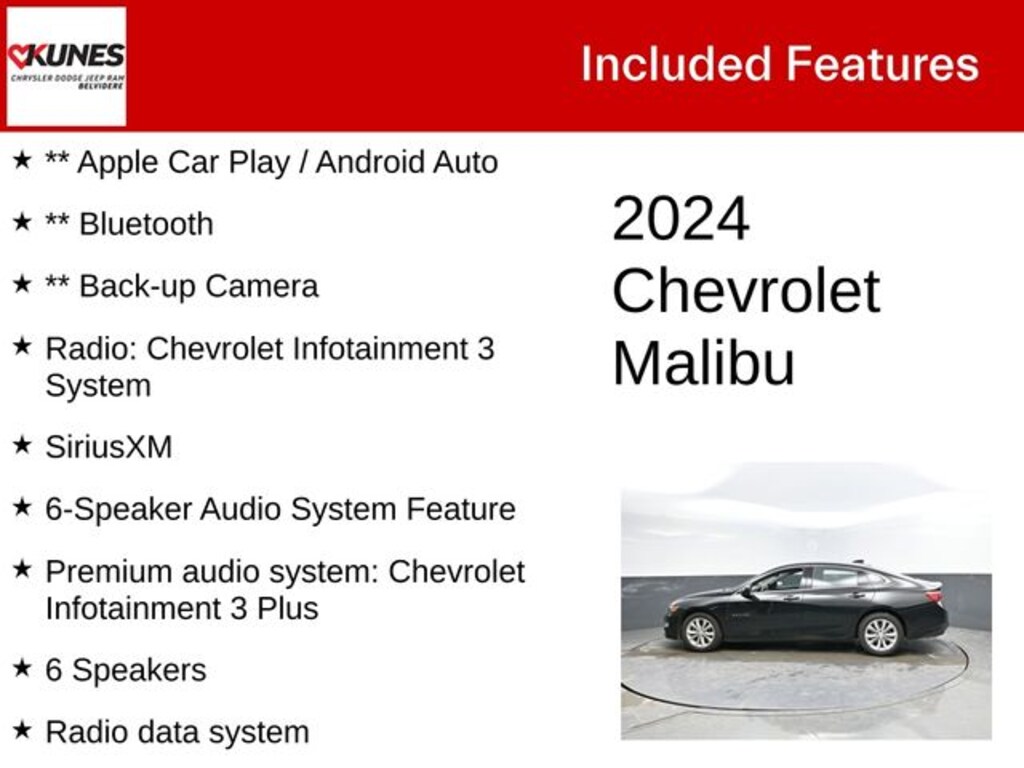 KUNES
CHRYSLER DODGE JEEP RAM
BELVIDERE

Included Features

★ ** Apple Car Play / Android Auto

★ ** Bluetooth

★ ** Back-up Camera

★ Radio: Chevrolet Infotainment 3 System

★ SiriusXM

★ 6-Speaker Audio System Feature

★ Premium audio system: Chevrolet Infotainment 3 Plus

★ 6 Speakers

★ Radio data system

2024 Chevrolet Malibu